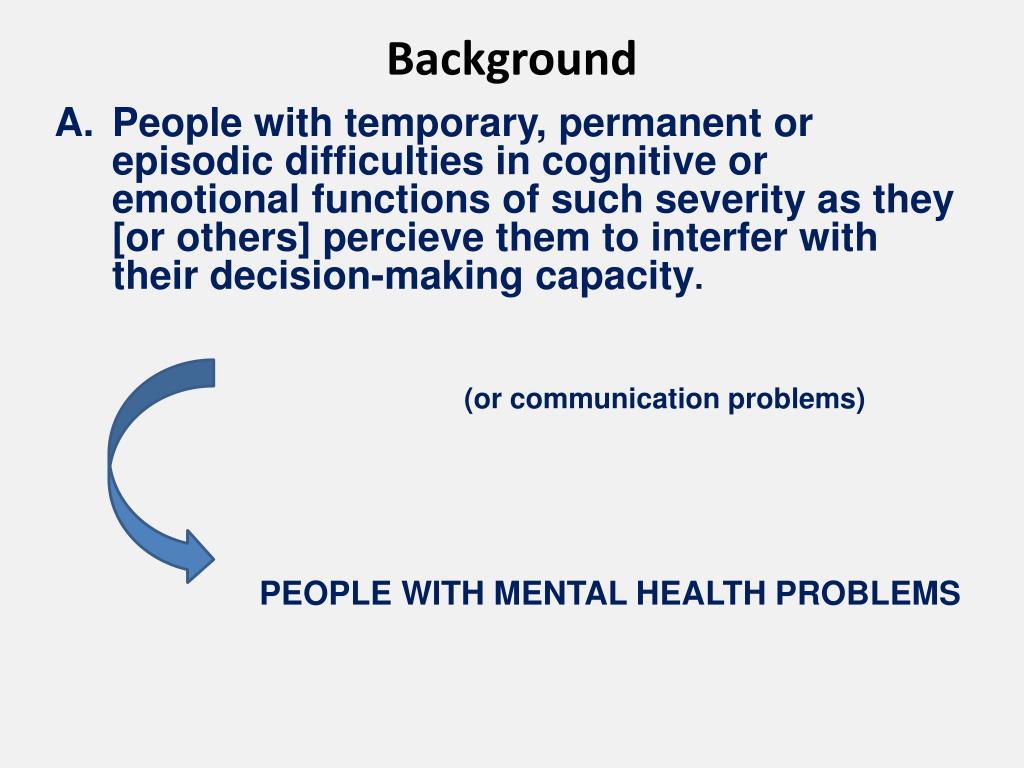 Background

A. People with temporary, permanent or episodic difficulties in cognitive or emotional functions of such severity as they [or others] percieve them to interfer with their decision-making capacity.

(or communication problems)

PEOPLE WITH MENTAL HEALTH PROBLEMS